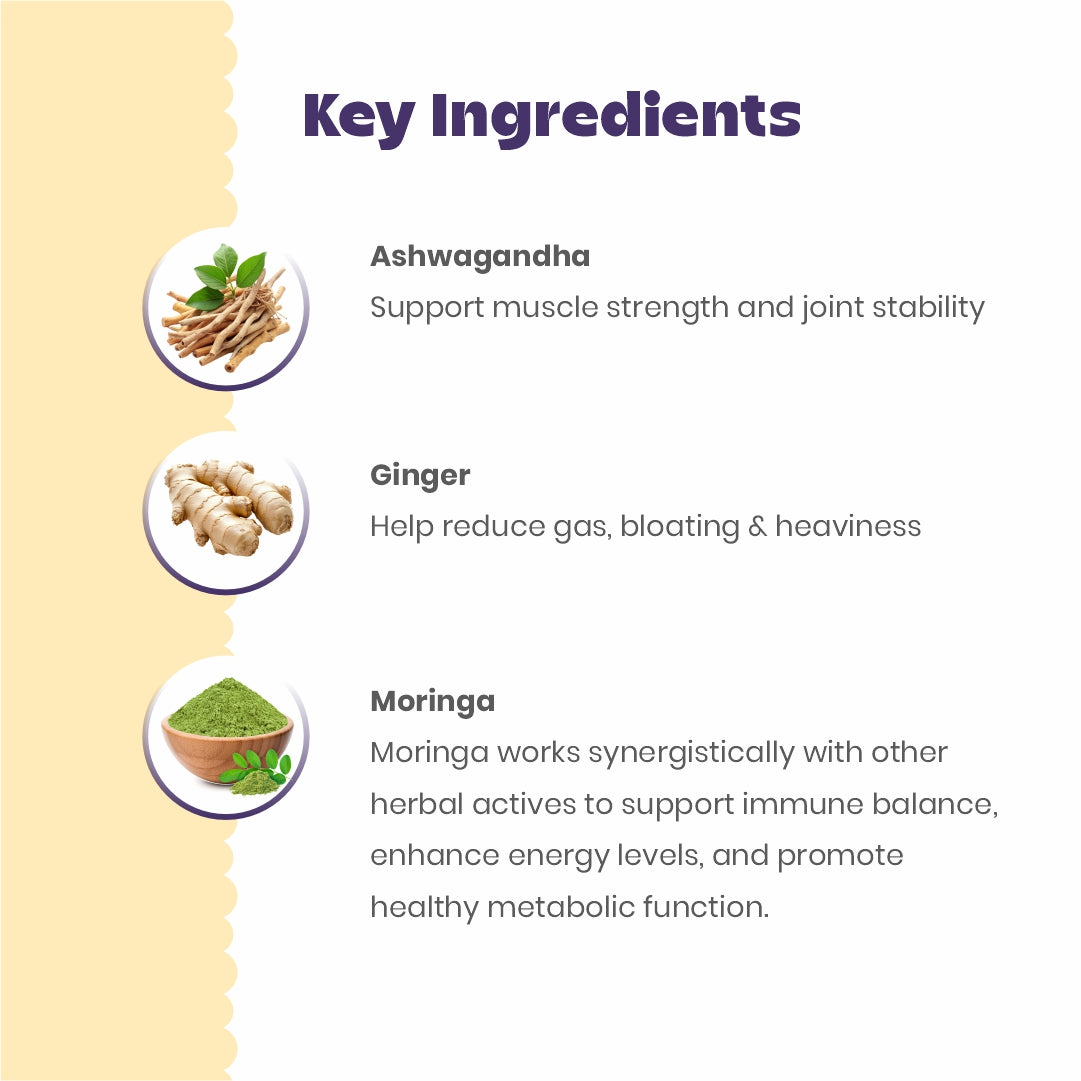 Key Ingredients

Ashwagandha

Support muscle strength and joint stability

Ginger

Help reduce gas, bloating & heaviness

Moringa

Moringa works synergistically with other herbal actives to support immune balance, enhance energy levels, and promote healthy metabolic function.